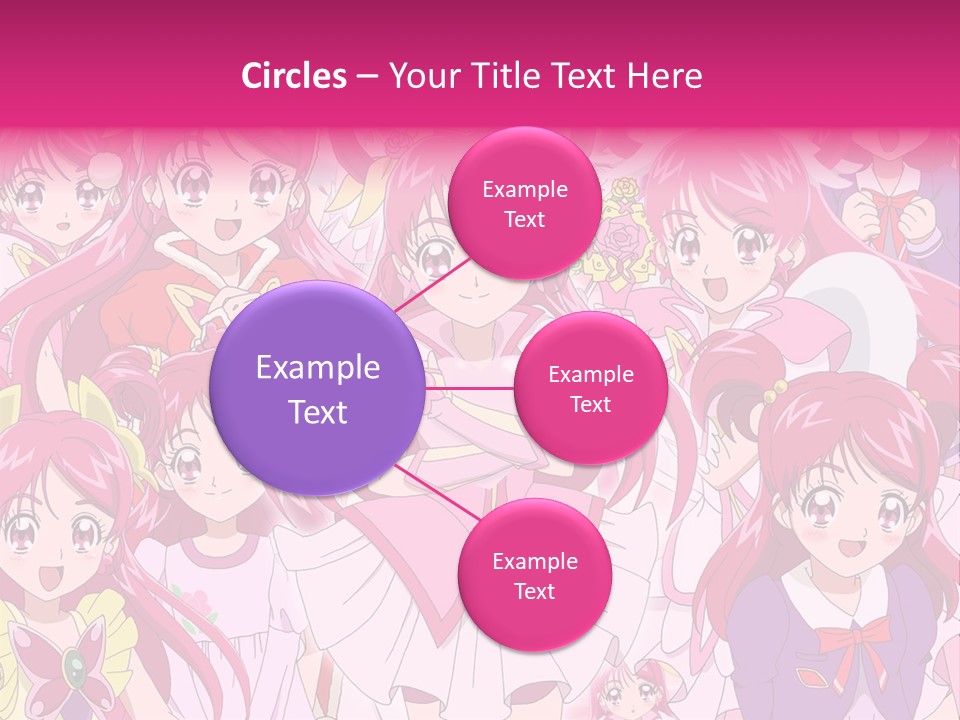 Circles – Your Title Text Here

Example Text

Example Text

Example Text

Example Text